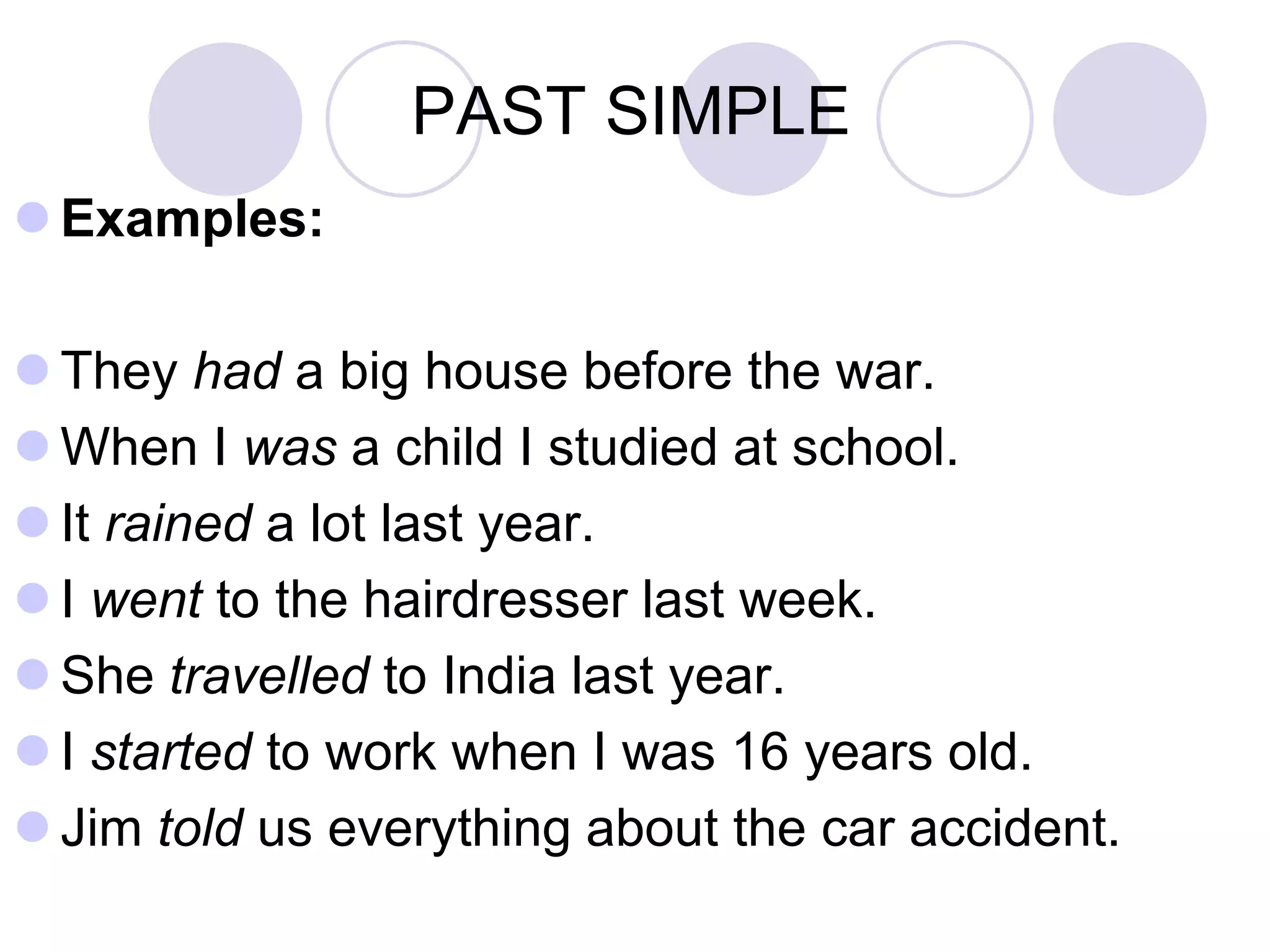 PAST SIMPLE

Examples:

They had a big house before the war.
When I was a child I studied at school.
It rained a lot last year.
I went to the hairdresser last week.
She travelled to India last year.
I started to work when I was 16 years old.
Jim told us everything about the car accident.